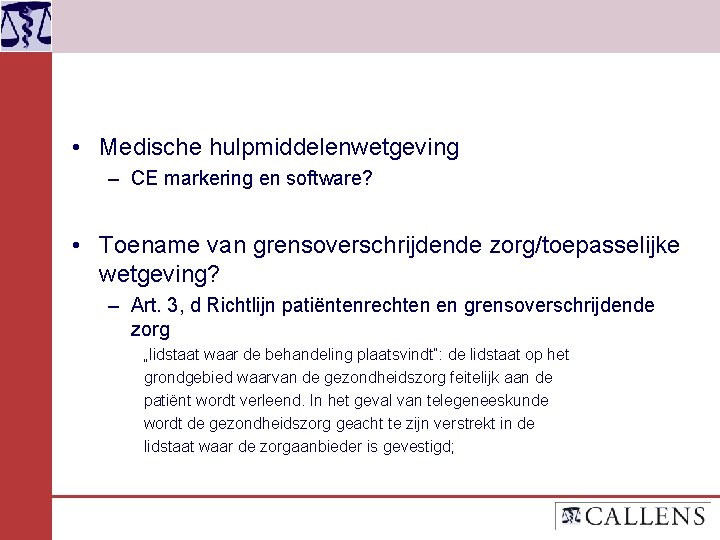 • Medische hulpmiddelenwetgeving
– CE markering en software?

• Toename van grensoverschrijdende zorg/toepasselijke wetgeving?
– Art. 3, d Richtlijn patiëntenrechten en grensoverschrijdende zorg
„lidstaat waar de behandeling plaatsvindt": de lidstaat op het grondgebied waarvan de gezondheidszorg feitelijk aan de patiënt wordt verleend. In het geval van telegeneeskunde wordt de gezondheidszorg geacht te zijn verstrekt in de lidstaat waar de zorgaanbieder is gevestigd;

CALLENS